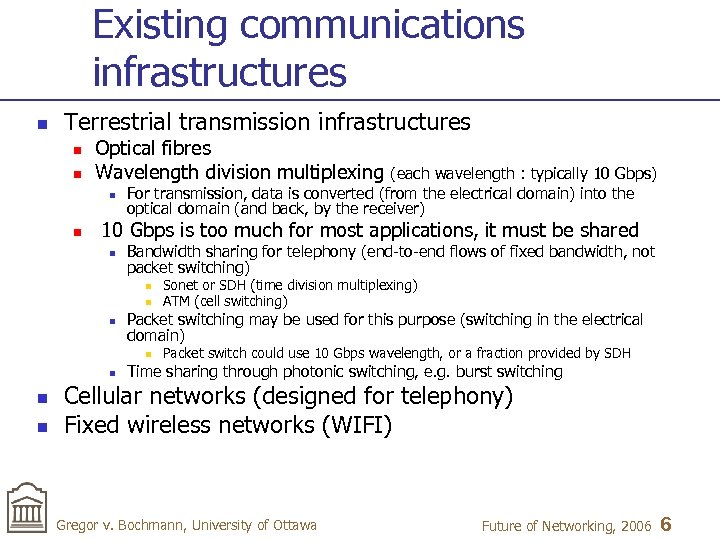 Existing communications infrastructures

- Terrestrial transmission infrastructures
  - Optical fibres
  - Wavelength division multiplexing (each wavelength : typically 10 Gbps)
    - For transmission, data is converted (from the electrical domain) into the optical domain (and back, by the receiver)
  - 10 Gbps is too much for most applications, it must be shared
    - Bandwidth sharing for telephony (end-to-end flows of fixed bandwidth, not packet switching)
      - Sonet or SDH (time division multiplexing)
      - ATM (cell switching)
    - Packet switching may be used for this purpose (switching in the electrical domain)
      - Packet switch could use 10 Gbps wavelength, or a fraction provided by SDH
    - Time sharing through photonic switching, e.g. burst switching
- Cellular networks (designed for telephony)
- Fixed wireless networks (WIFI)

Gregor v. Bochmann, University of Ottawa

Future of Networking, 2006 6